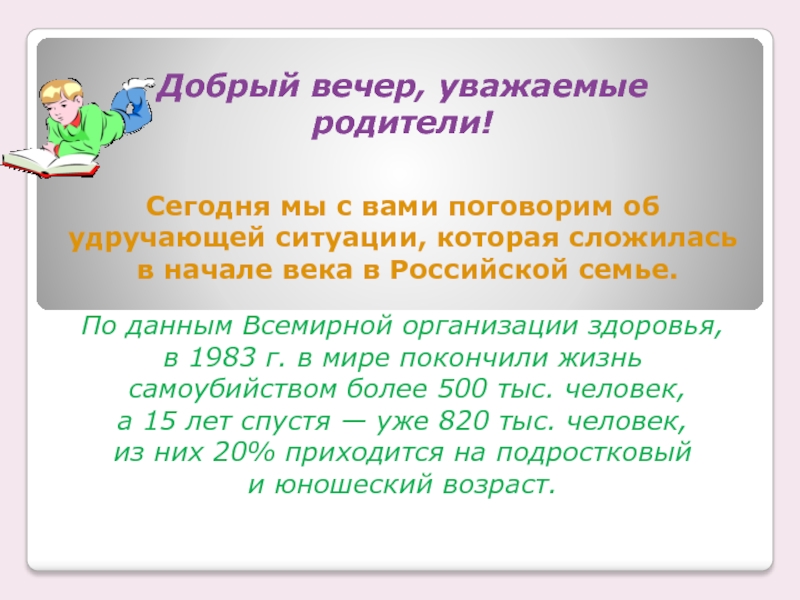 Добрый вечер, уважаемые родители!

Сегодня мы с вами поговорим об удручающей ситуации, которая сложилась в начале века в Российской семье.

По данным Всемирной организации здоровья, в 1983 г. в мире покончили жизнь самоубийством более 500 тыс. человек, а 15 лет спустя — уже 820 тыс. человек, из них 20% приходится на подростковый и юношеский возраст.